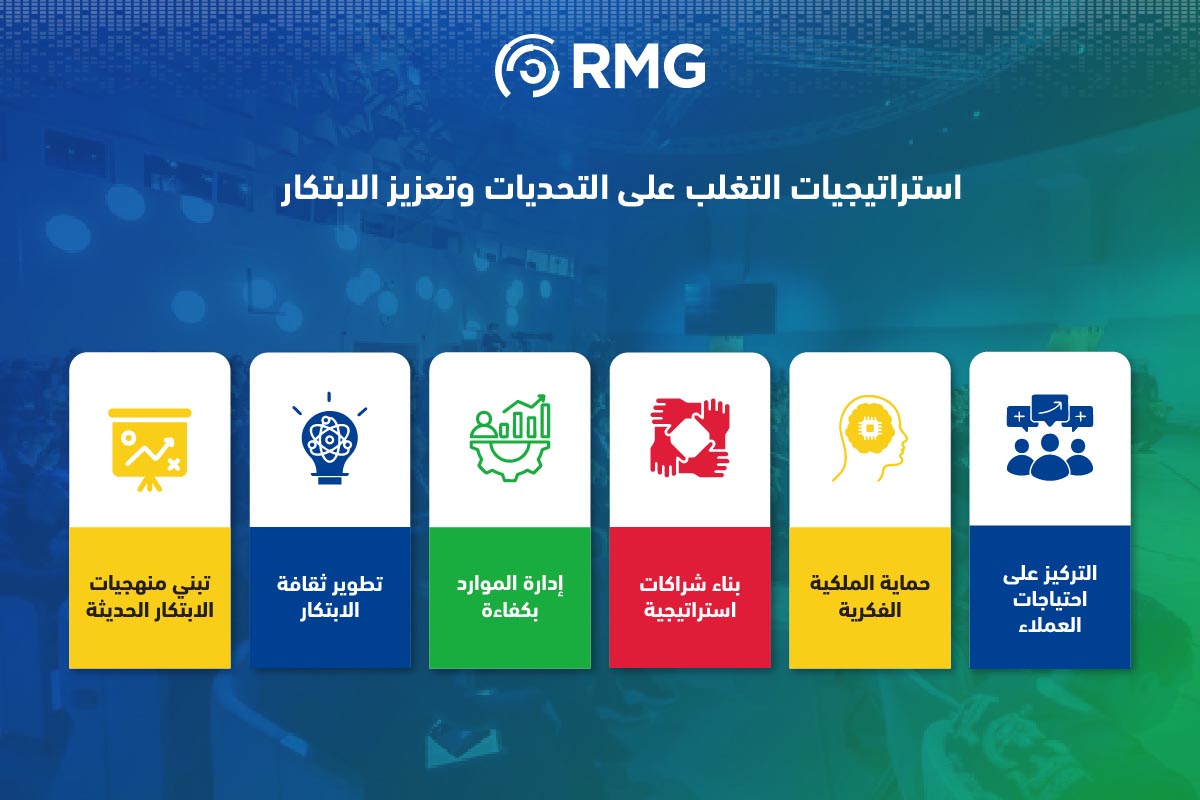 RMG

استراتيجيات التغلب على التحديات وتعزيز الابتكار

التركيز على احتياجات العملاء

حماية الملكية الفكرية

بناء شراكات استراتيجية

إدارة الموارد بكفاءة

تطوير ثقافة الابتكار

تبني منهجيات الابتكار الحديثة